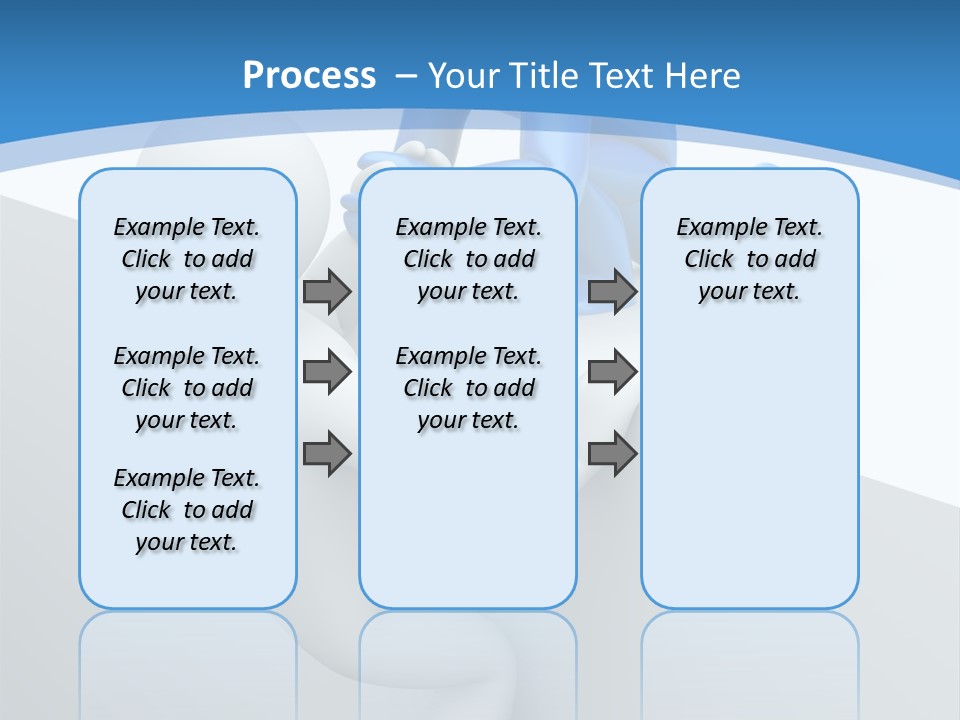 Process – Your Title Text Here

Example Text. Click to add your text.

Example Text. Click to add your text.

Example Text. Click to add your text.

Example Text. Click to add your text.

Example Text. Click to add your text.

Example Text. Click to add your text.